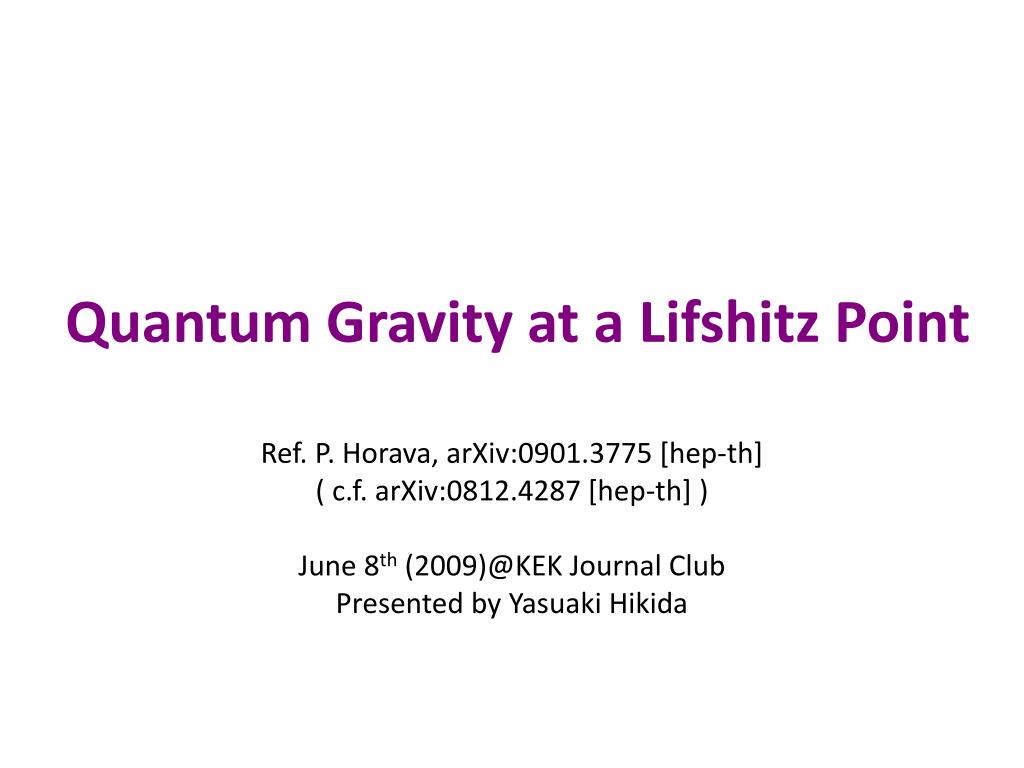 Quantum Gravity at a Lifshitz Point

Ref. P. Horava, arXiv:0901.3775 [hep-th]
( c.f. arXiv:0812.4287 [hep-th] )

June 8$^{th}$ (2009)@KEK Journal Club
Presented by Yasuaki Hikida